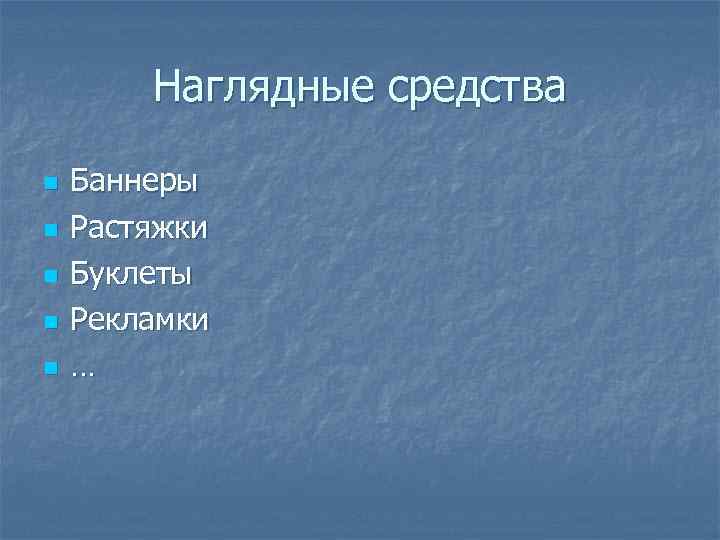 Наглядные средства

- Баннеры
- Растяжки
- Буклеты
- Рекламки
- …